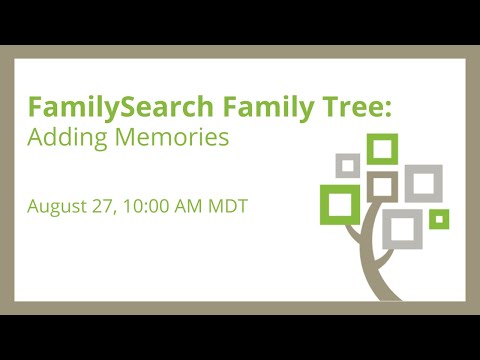 FamilySearch Family Tree:
Adding Memories

August 27, 10:00 AM MDT